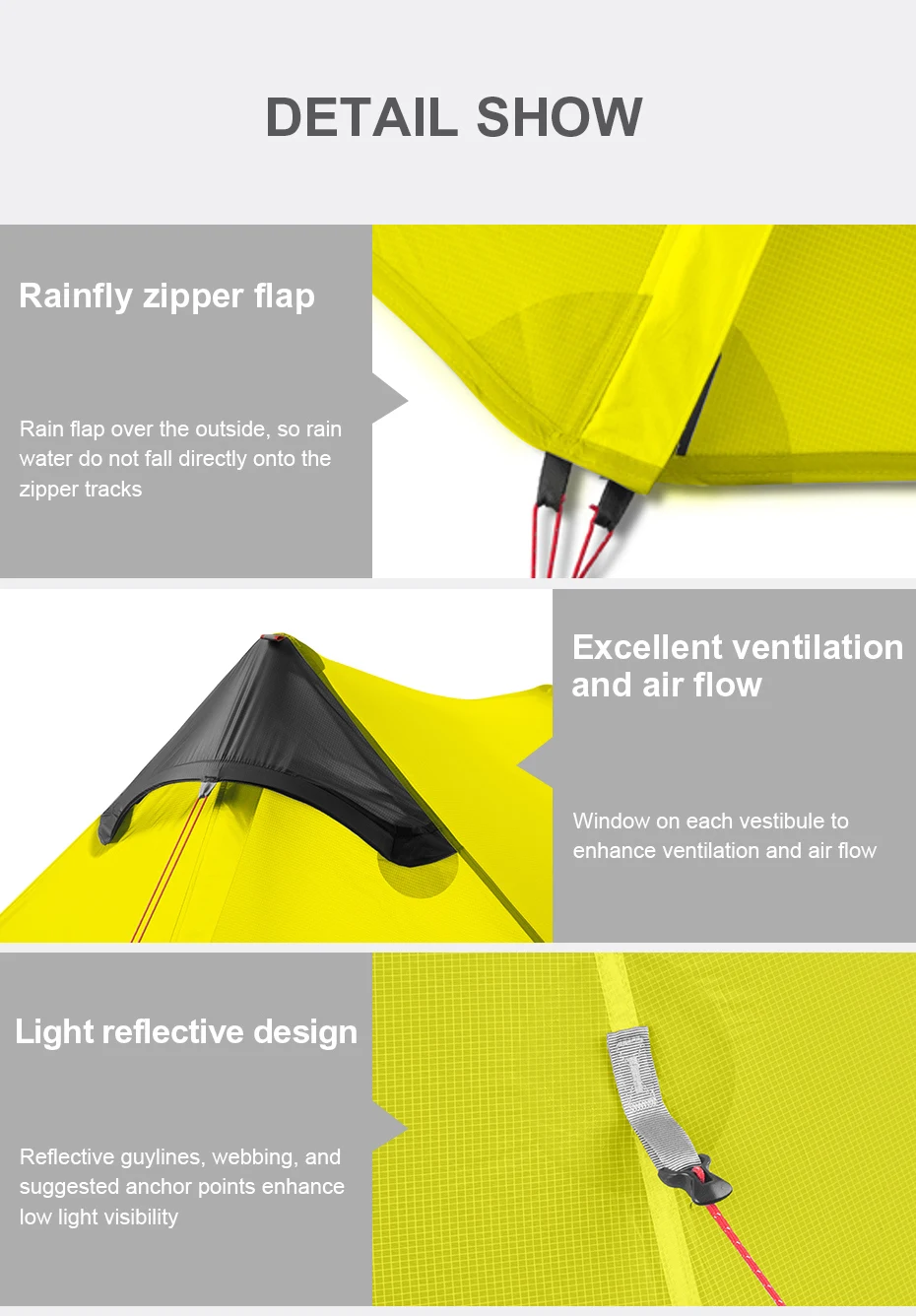 DETAIL SHOW

Rainfly zipper flap

Rain flap over the outside, so rain water do not fall directly onto the zipper tracks

Excellent ventilation and air flow

Window on each vestibule to enhance ventilation and air flow

Light reflective design

Reflective guylines, webbing, and suggested anchor points enhance low light visibility